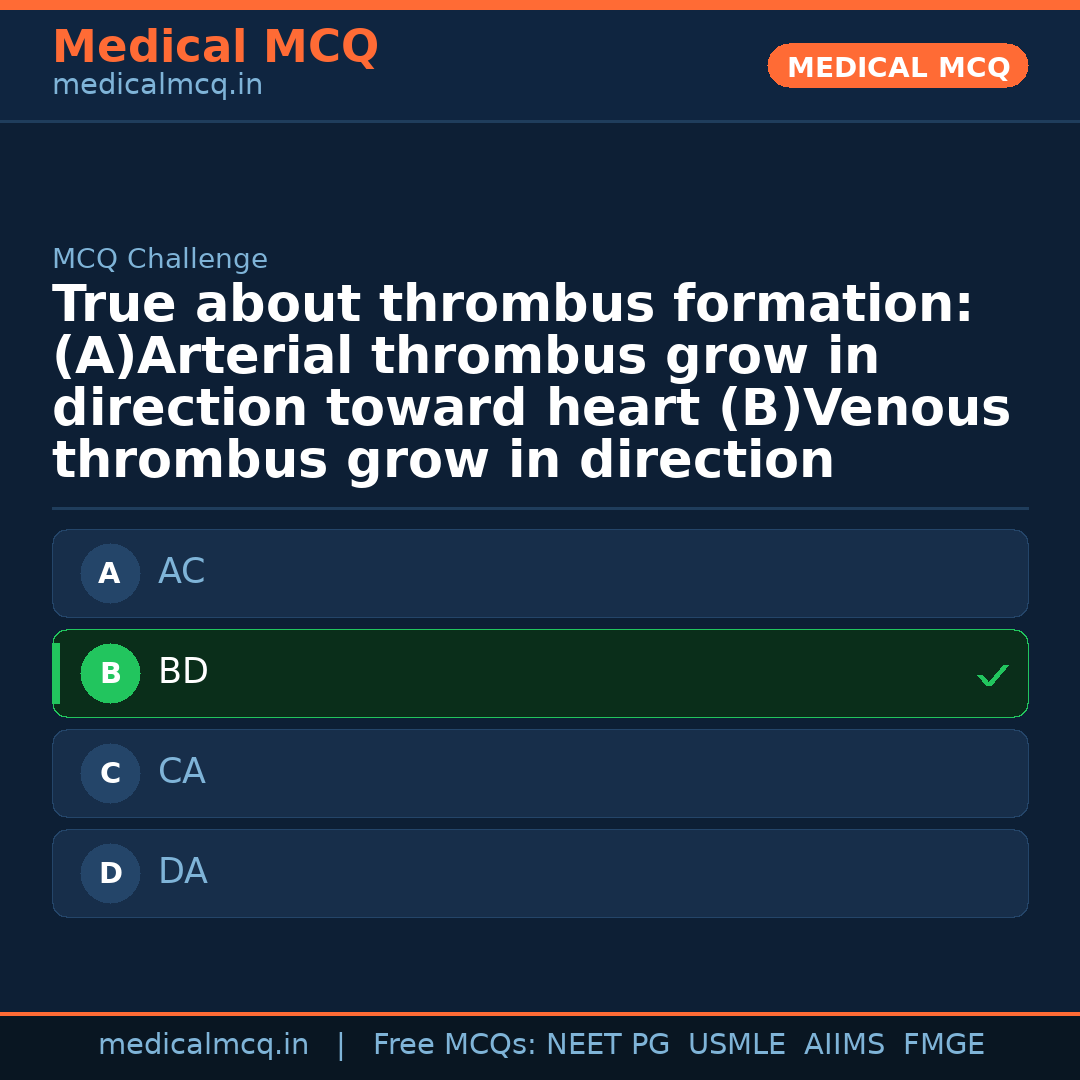 Medical MCQ
medicalmcq.in

MEDICAL MCQ

MCQ Challenge

True about thrombus formation: (A)Arterial thrombus grow in direction toward heart (B)Venous thrombus grow in direction

A AC

B BD

C CA

D DA

medicalmcq.in | Free MCQs: NEET PG USMLE AIIMS FMGE